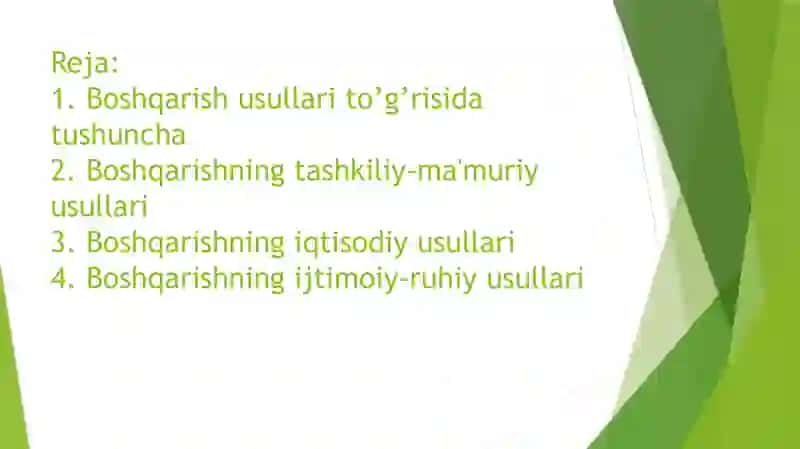 Reja:
1. Boshqarish usullari to’g’risida tushuncha
2. Boshqarishning tashkiliy-ma'muriy usullari
3. Boshqarishning iqtisodiy usullari
4. Boshqarishning ijtimoiy-ruhiy usullari